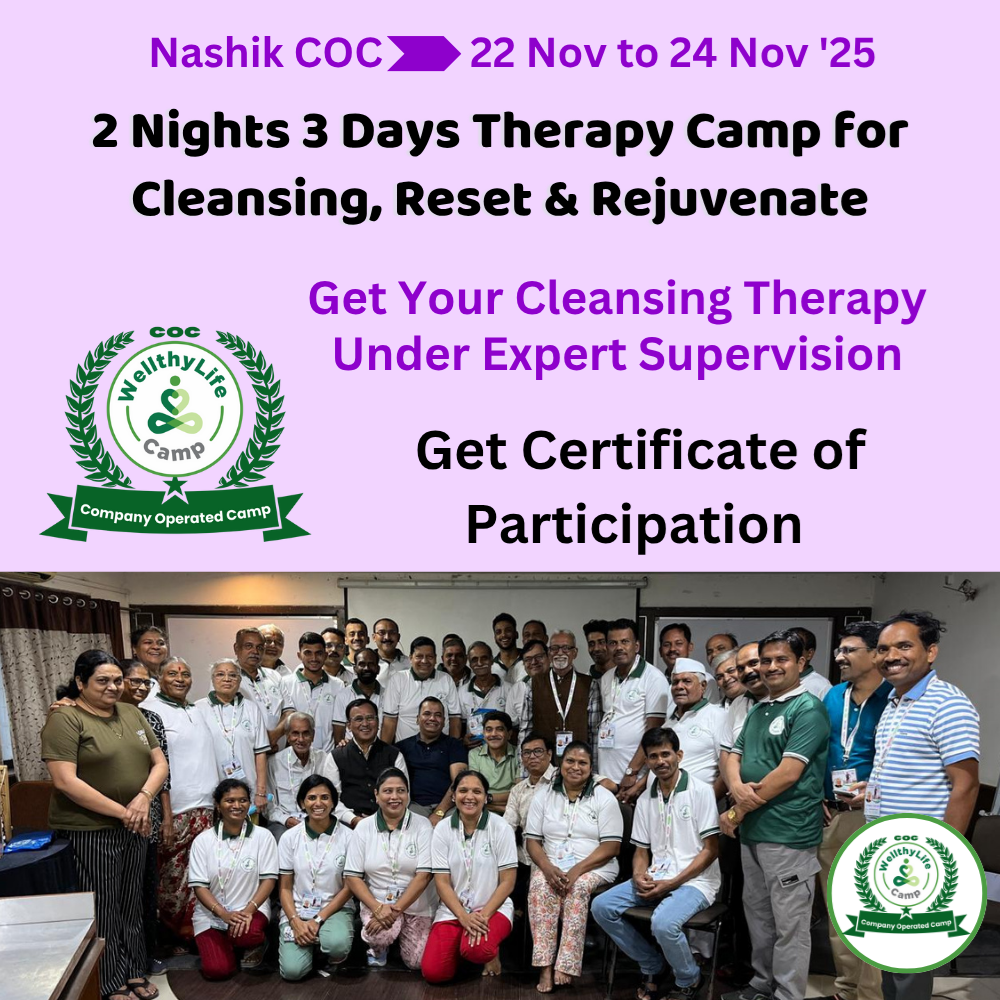 Nashik COC 22 Nov to 24 Nov '25

2 Nights 3 Days Therapy Camp for Cleansing, Reset & Rejuvenate

Get Your Cleansing Therapy Under Expert Supervision

COC
WellthyLife
Camp
Company Operated Camp

Get Certificate of Participation

COC
WellthyLife
Camp
Company Operated Camp